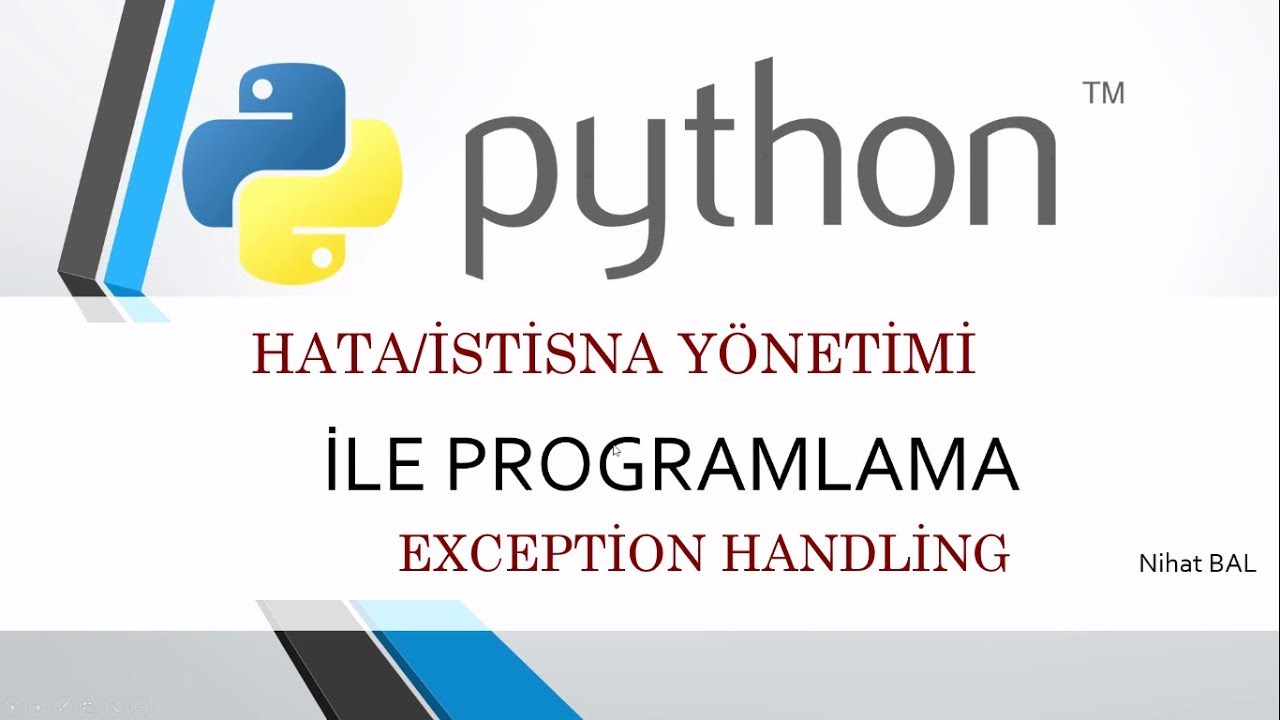 python™

HATA/İSTİSNA YÖNETİMİ

İLE PROGRAMLAMA

EXCEPTİON HANDLİNG

Nihat BAL